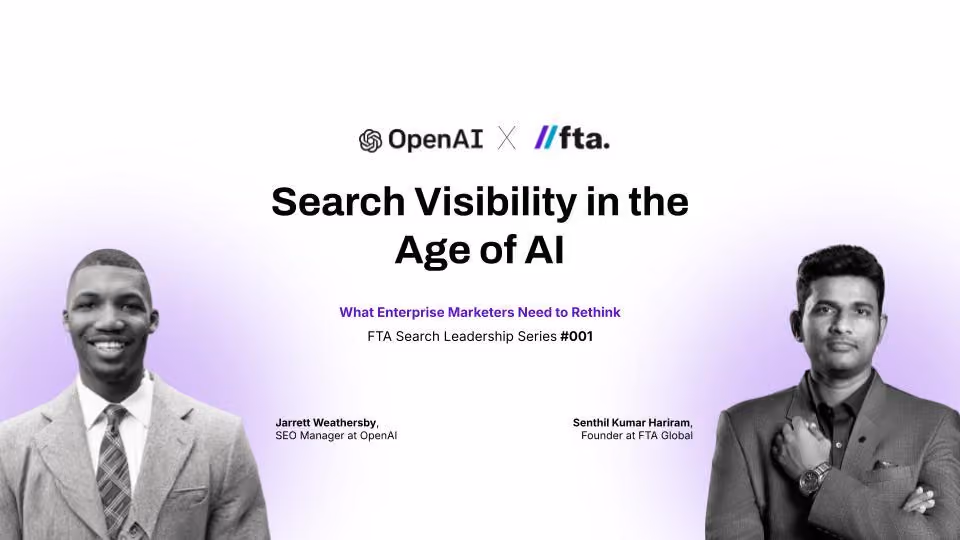 OpenAI X //fta.

Search Visibility in the Age of AI

What Enterprise Marketers Need to Rethink

FTA Search Leadership Series #001

Jarrett Weathersby,
SEO Manager at OpenAI

Senthil Kumar Hariram,
Founder at FTA Global